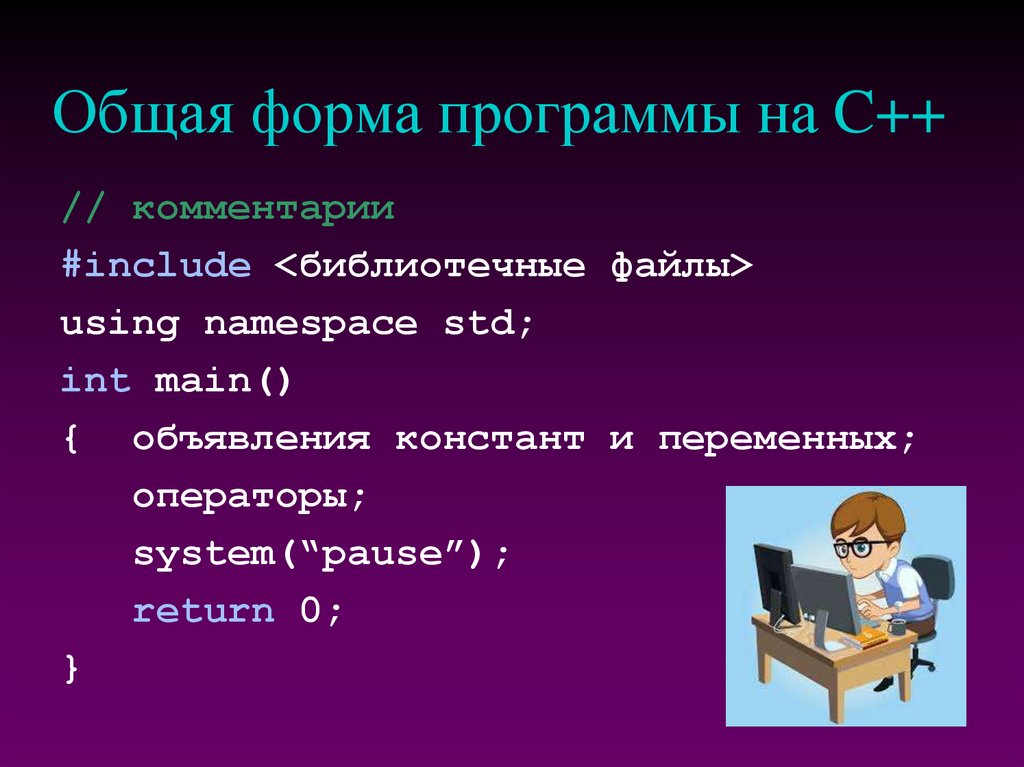 Общая форма программы на С++

// комментарии
#include <библиотечные файлы>
using namespace std;
int main()
{  объявления констант и переменных;
   операторы;
   system("pause");
   return 0;
}